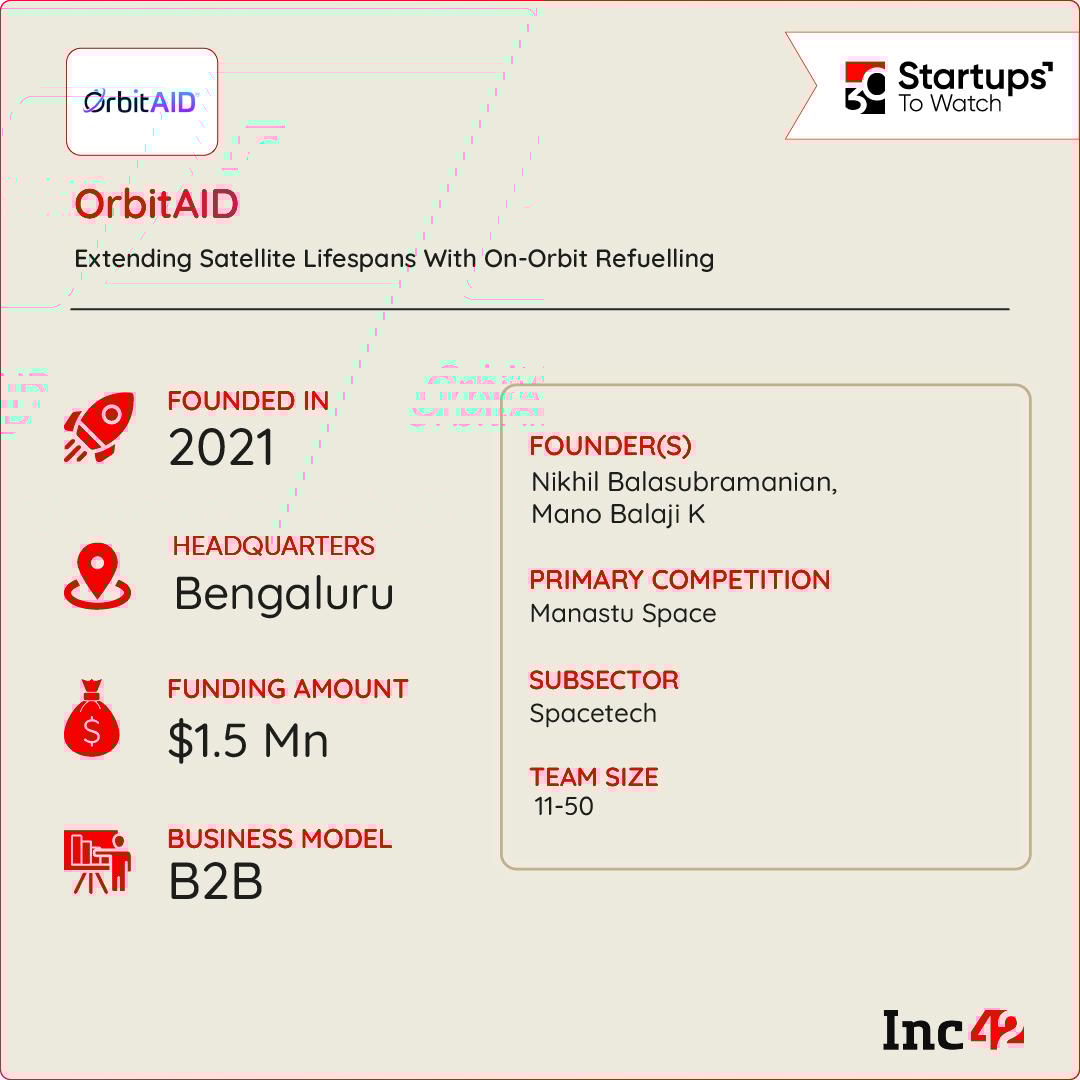 OrbitAID

30 Startups To Watch

OrbitAID

Extending Satellite Lifespans With On-Orbit Refuelling

FOUNDED IN
2021

HEADQUARTERS
Bengaluru

FUNDING AMOUNT
$1.5 Mn

BUSINESS MODEL
B2B

FOUNDER(S)
Nikhil Balasubramanian, Mano Balaji K

PRIMARY COMPETITION
Manastu Space

SUBSECTOR
Spacetech

TEAM SIZE
11-50

Inc42